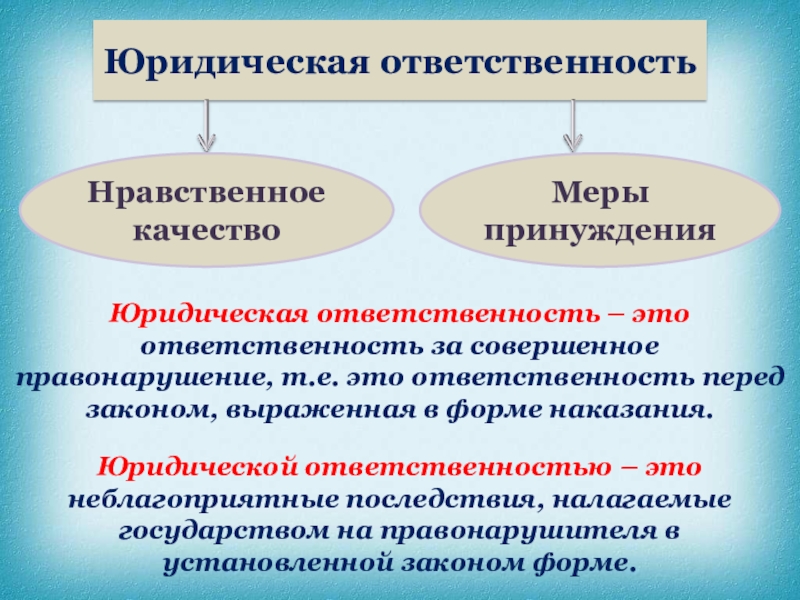 Юридическая ответственность

Нравственное качество

Меры принуждения

Юридическая ответственность – это ответственность за совершенное правонарушение, т.е. это ответственность перед законом, выраженная в форме наказания.

Юридической ответственностью – это неблагоприятные последствия, налагаемые государством на правонарушителя в установленной законом форме.